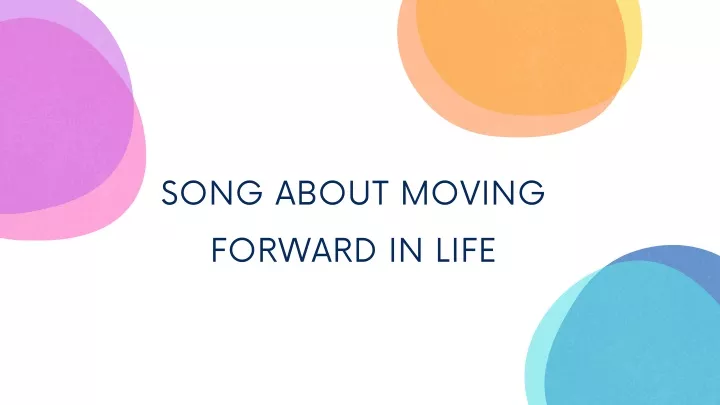 SONG ABOUT MOVING FORWARD IN LIFE